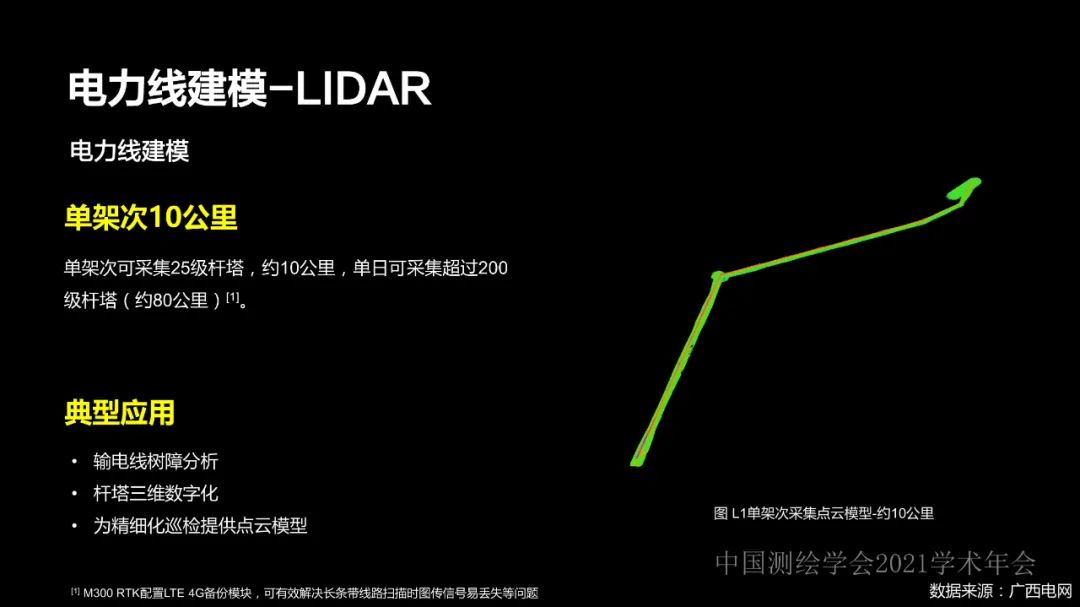 电力线建模-LIDAR

电力线建模

单架次10公里

单架次可采集25级杆塔，约10公里，单日可采集超过200级杆塔（约80公里）$^{[1]}$。

典型应用

• 输电线树障分析
• 杆塔三维数字化
• 为精细化巡检提供点云模型

图 L1单架次采集点云模型-约10公里

中国测绘学会2021学术年会

数据来源：广西电网

$^{[1]}$ M300 RTK配置LTE 4G备份模块，可有效解决长条带线路扫描时图传信号易丢失等问题